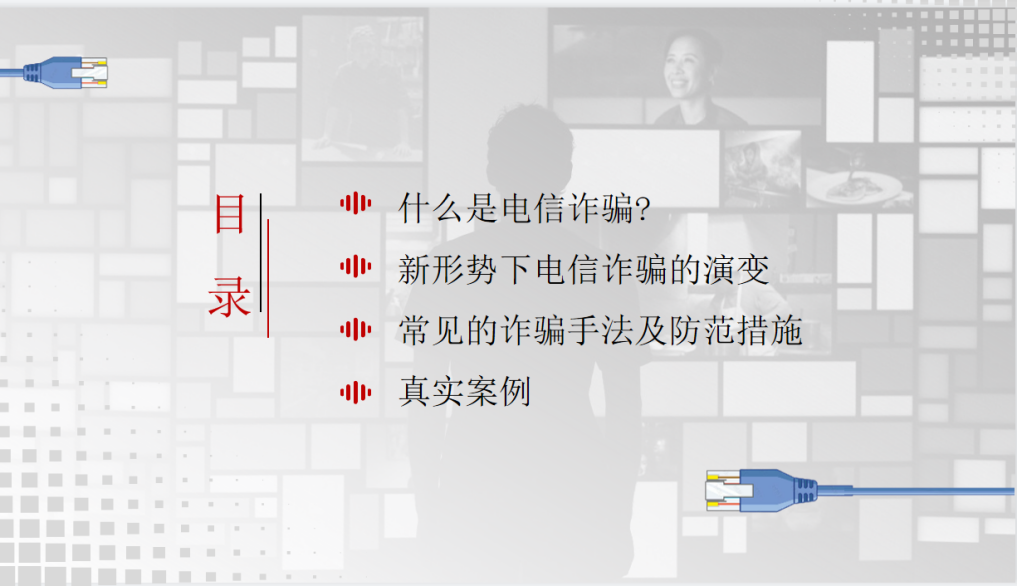 目录

什么是电信诈骗?

新形势下电信诈骗的演变

常见的诈骗手法及防范措施

真实案例